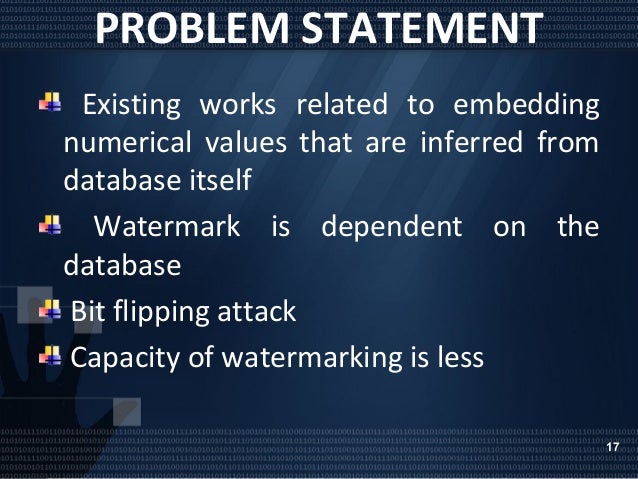 PROBLEM STATEMENT

Existing works related to embedding numerical values that are inferred from database itself

Watermark is dependent on the database

Bit flipping attack

Capacity of watermarking is less

17